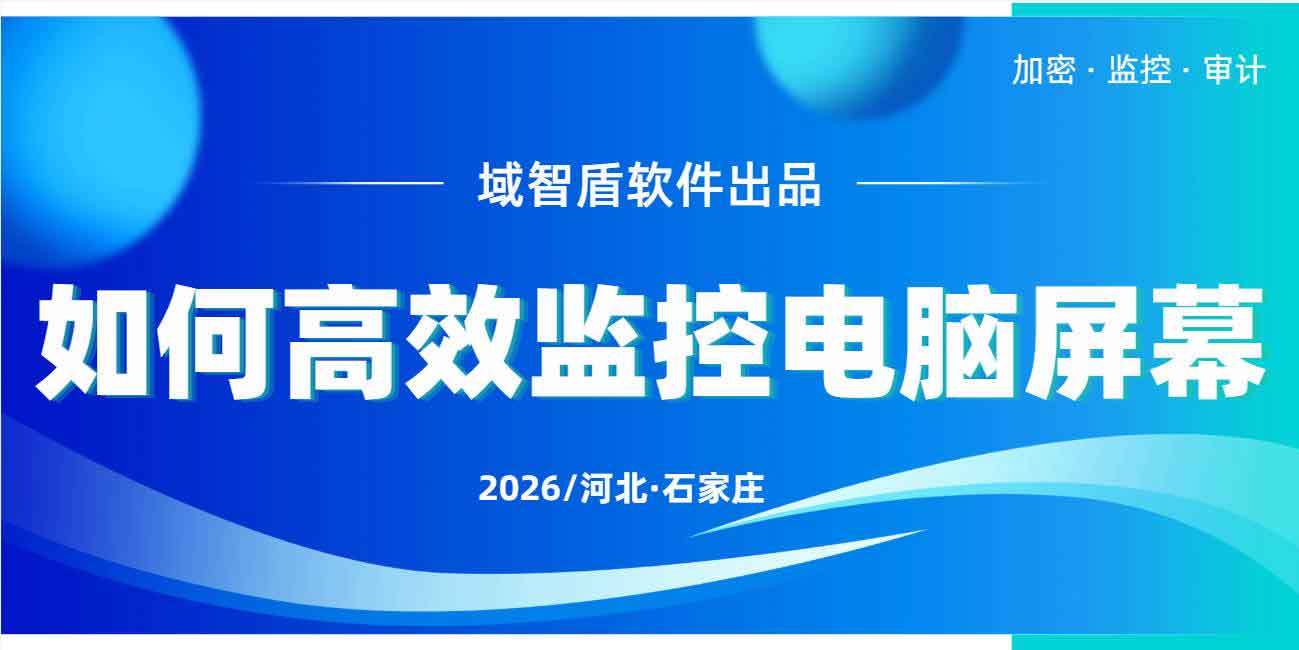 加密 · 监控 · 审计

域智盾软件出品

如何高效监控电脑屏幕

2026/河北·石家庄